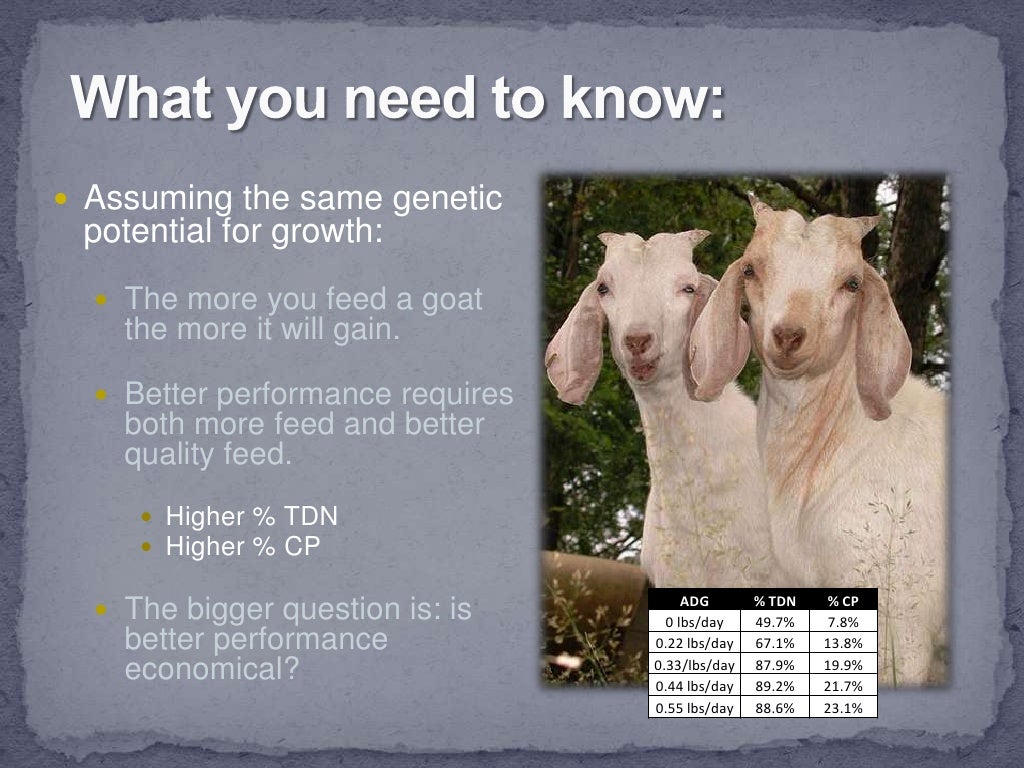 What you need to know:

Assuming the same genetic potential for growth:

The more you feed a goat the more it will gain.

Better performance requires both more feed and better quality feed.

Higher % TDN
Higher % CP

The bigger question is: is better performance economical?

| ADG | % TDN | % CP |
|---|---|---|
| 0 lbs/day | 49.7% | 7.8% |
| 0.22 lbs/day | 67.1% | 13.8% |
| 0.33/lbs/day | 87.9% | 19.9% |
| 0.44 lbs/day | 89.2% | 21.7% |
| 0.55 lbs/day | 88.6% | 23.1% |